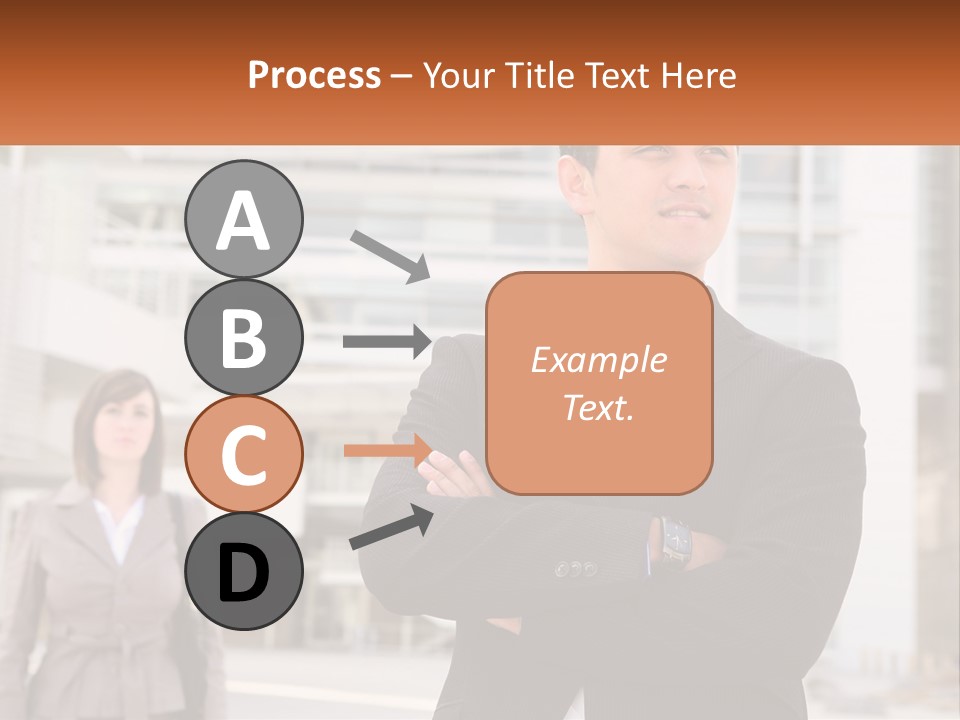 Process – Your Title Text Here

A

B

C

D

Example Text.